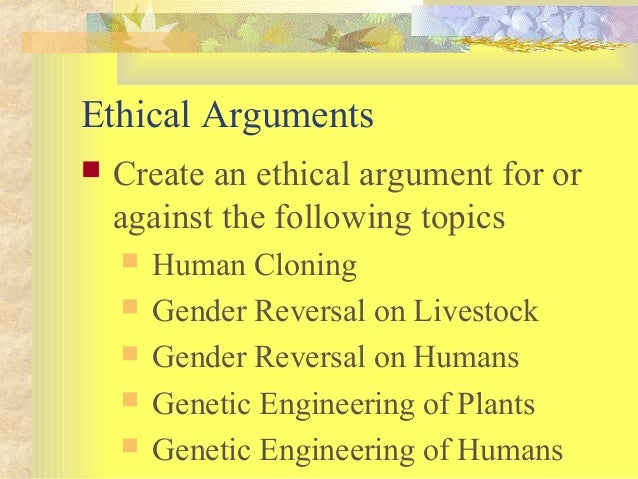 Ethical Arguments

Create an ethical argument for or against the following topics

Human Cloning

Gender Reversal on Livestock

Gender Reversal on Humans

Genetic Engineering of Plants

Genetic Engineering of Humans